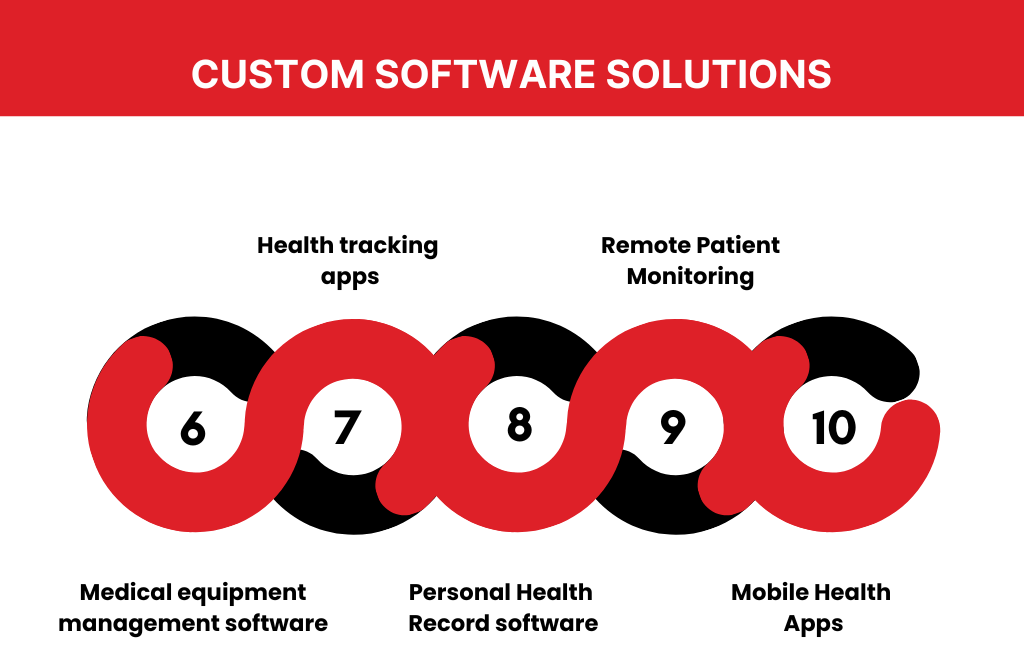 CUSTOM SOFTWARE SOLUTIONS

Health tracking apps

Remote Patient Monitoring

6

7

8

9

10

Medical equipment management software

Personal Health Record software

Mobile Health Apps